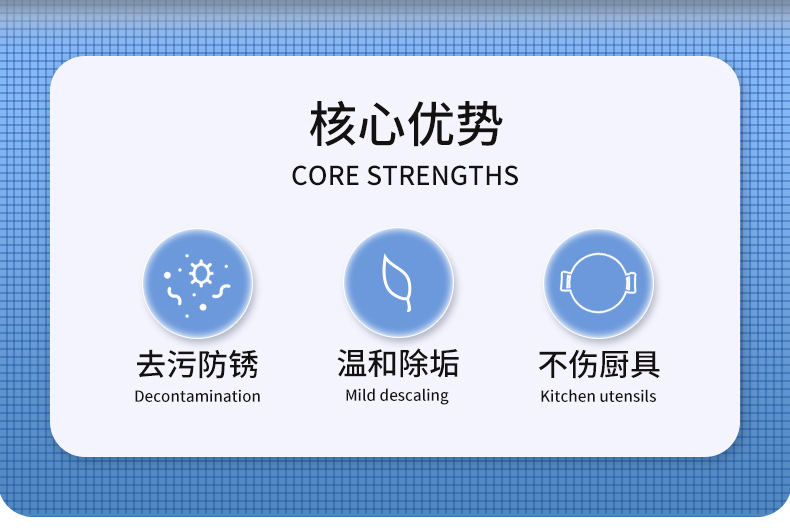 核心优势
CORE STRENGTHS

去污防锈
Decontamination

温和除垢
Mild descaling

不伤厨具
Kitchen utensils